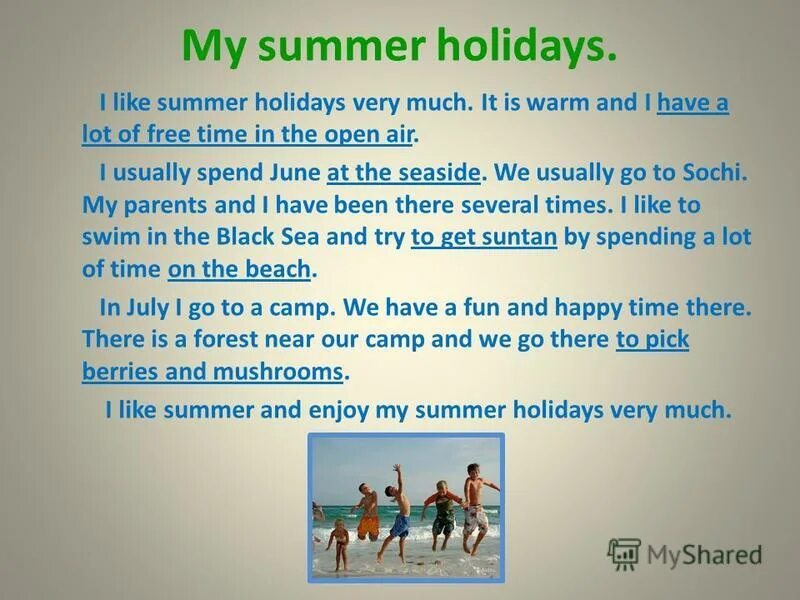 My summer holidays.

I like summer holidays very much. It is warm and I have a lot of free time in the open air.

I usually spend June at the seaside. We usually go to Sochi. My parents and I have been there several times. I like to swim in the Black Sea and try to get suntan by spending a lot of time on the beach.

In July I go to a camp. We have a fun and happy time there. There is a forest near our camp and we go there to pick berries and mushrooms.

I like summer and enjoy my summer holidays very much.

MyShared